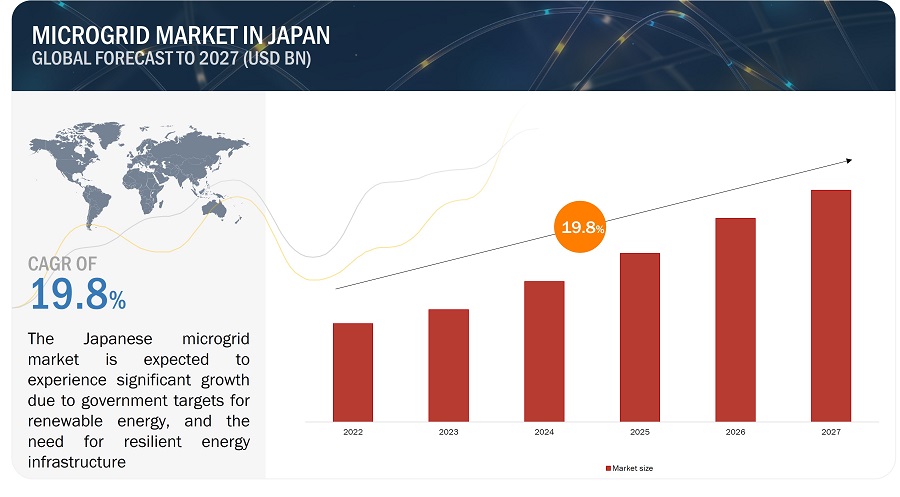 MICROGRID MARKET IN JAPAN
GLOBAL FORECAST TO 2027 (USD BN)

CAGR OF
19.8%

The Japanese microgrid market is expected to experience significant growth due to government targets for renewable energy, and the need for resilient energy infrastructure

19.8%

2022
2023
2024
2025
2026
2027

Market size